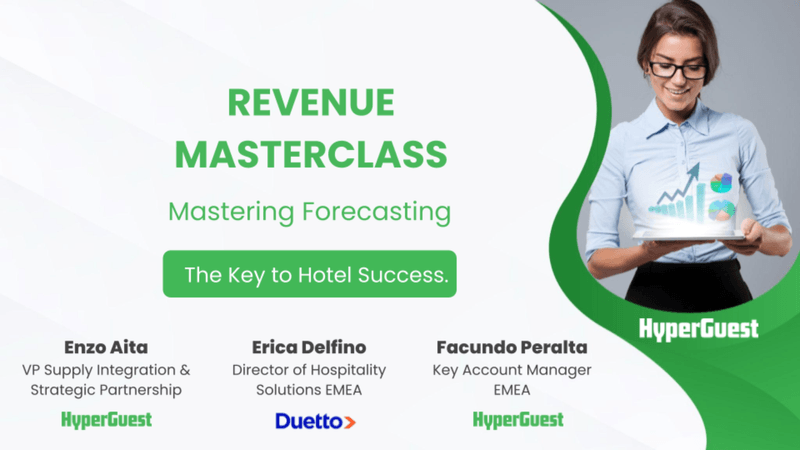 REVENUE MASTERCLASS

Mastering Forecasting

The Key to Hotel Success.

HyperGuest

Enzo Aita
VP Supply Integration & Strategic Partnership
HyperGuest

Erica Delfino
Director of Hospitality Solutions EMEA
Duetto

Facundo Peralta
Key Account Manager EMEA
HyperGuest